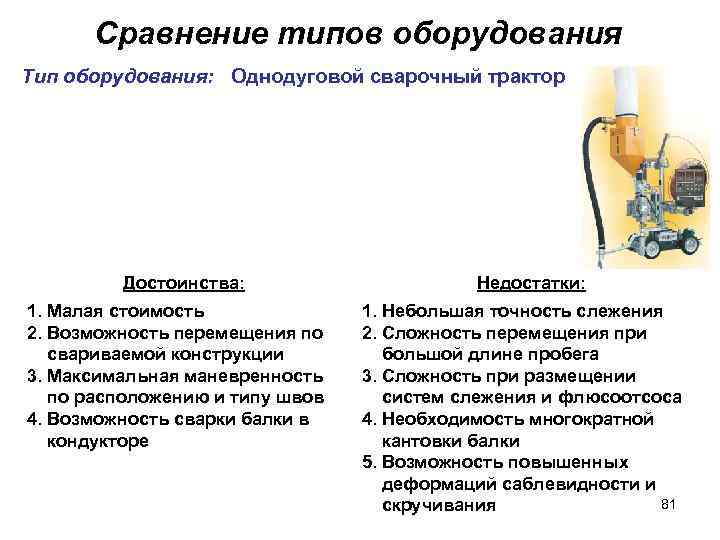 Сравнение типов оборудования

Тип оборудования: Однодуговой сварочный трактор

Достоинства:

1. Малая стоимость
2. Возможность перемещения по свариваемой конструкции
3. Максимальная маневренность по расположению и типу швов
4. Возможность сварки балки в кондукторе

Недостатки:

1. Небольшая точность слежения
2. Сложность перемещения при большой длине пробега
3. Сложность при размещении систем слежения и флюсоотсоса
4. Необходимость многократной кантовки балки
5. Возможность повышенных деформаций саблевидности и скручивания

81